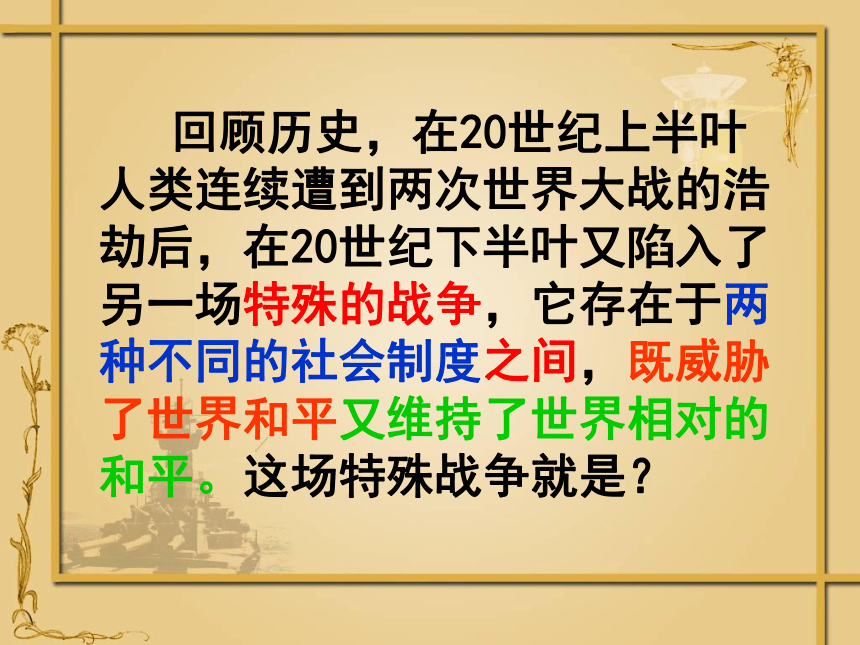 回顾历史，在20世纪上半叶人类连续遭到两次世界大战的浩劫后，在20世纪下半叶又陷入了另一场特殊的战争，它存在于两种不同的社会制度之间，既威胁了世界和平又维持了世界相对的和平。这场特殊战争就是？